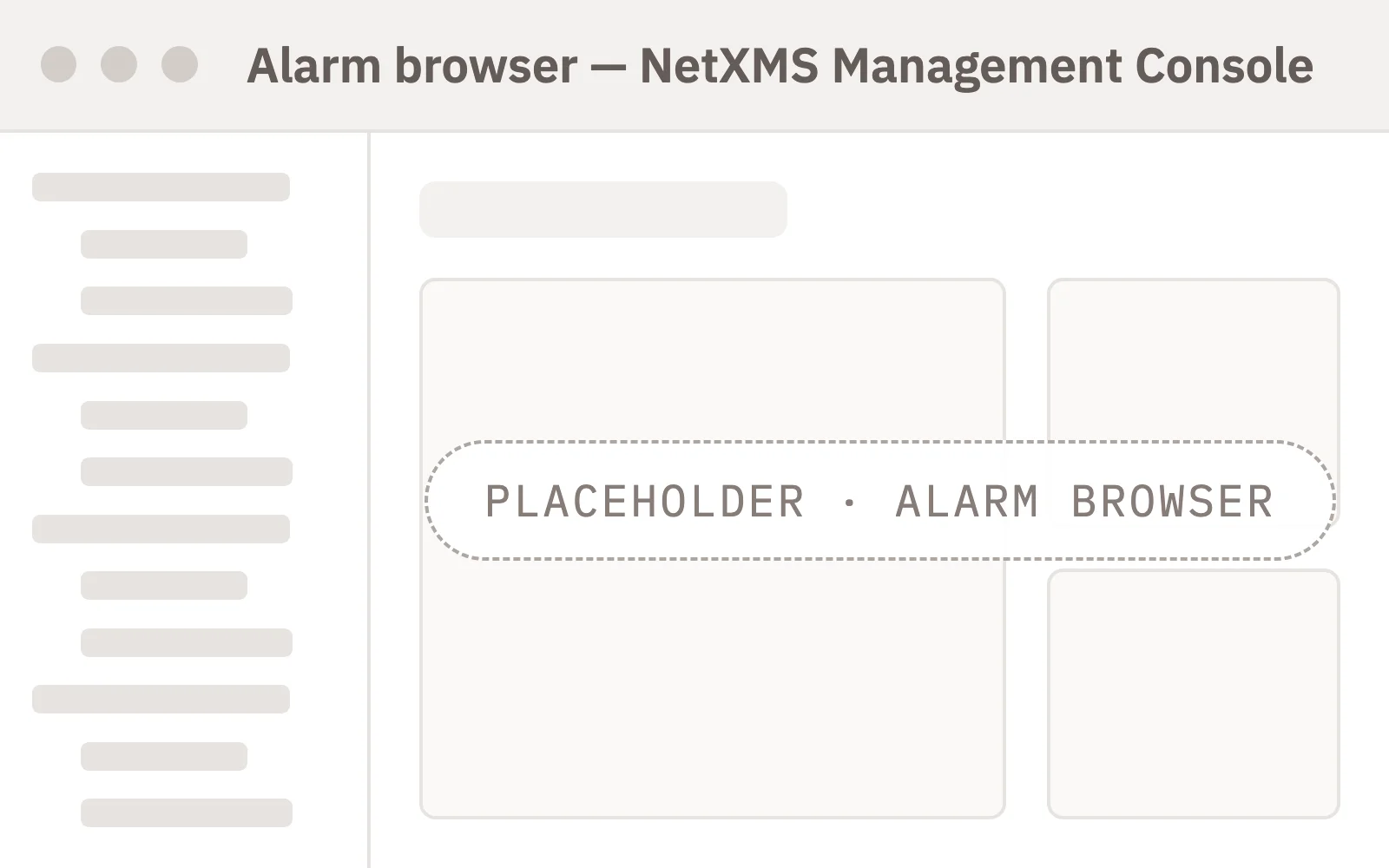 Alarm browser — NetXMS Management Console

PLACEHOLDER · ALARM BROWSER